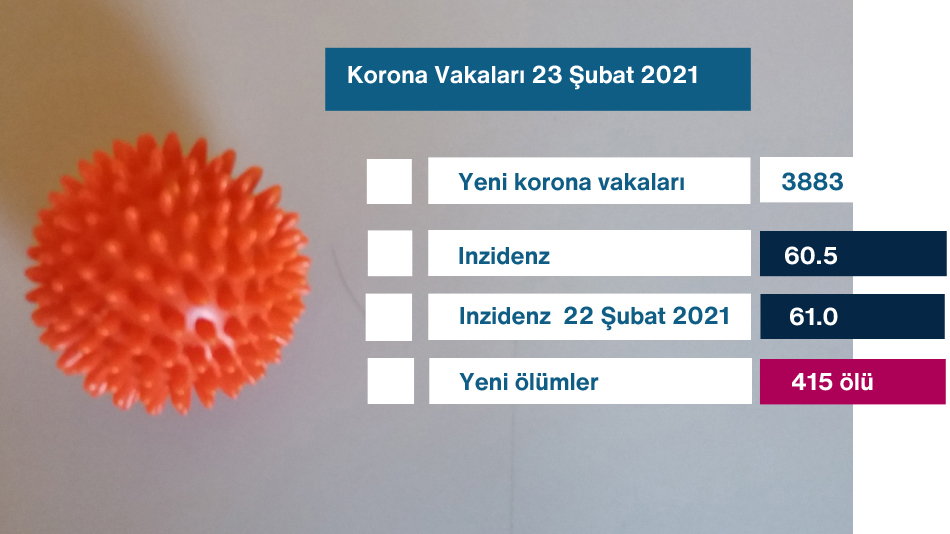 Korona Vakaları 23 Şubat 2021

Yeni korona vakaları 3883

Inzidenz 60.5

Inzidenz 22 Şubat 2021 61.0

Yeni ölümler 415 ölü